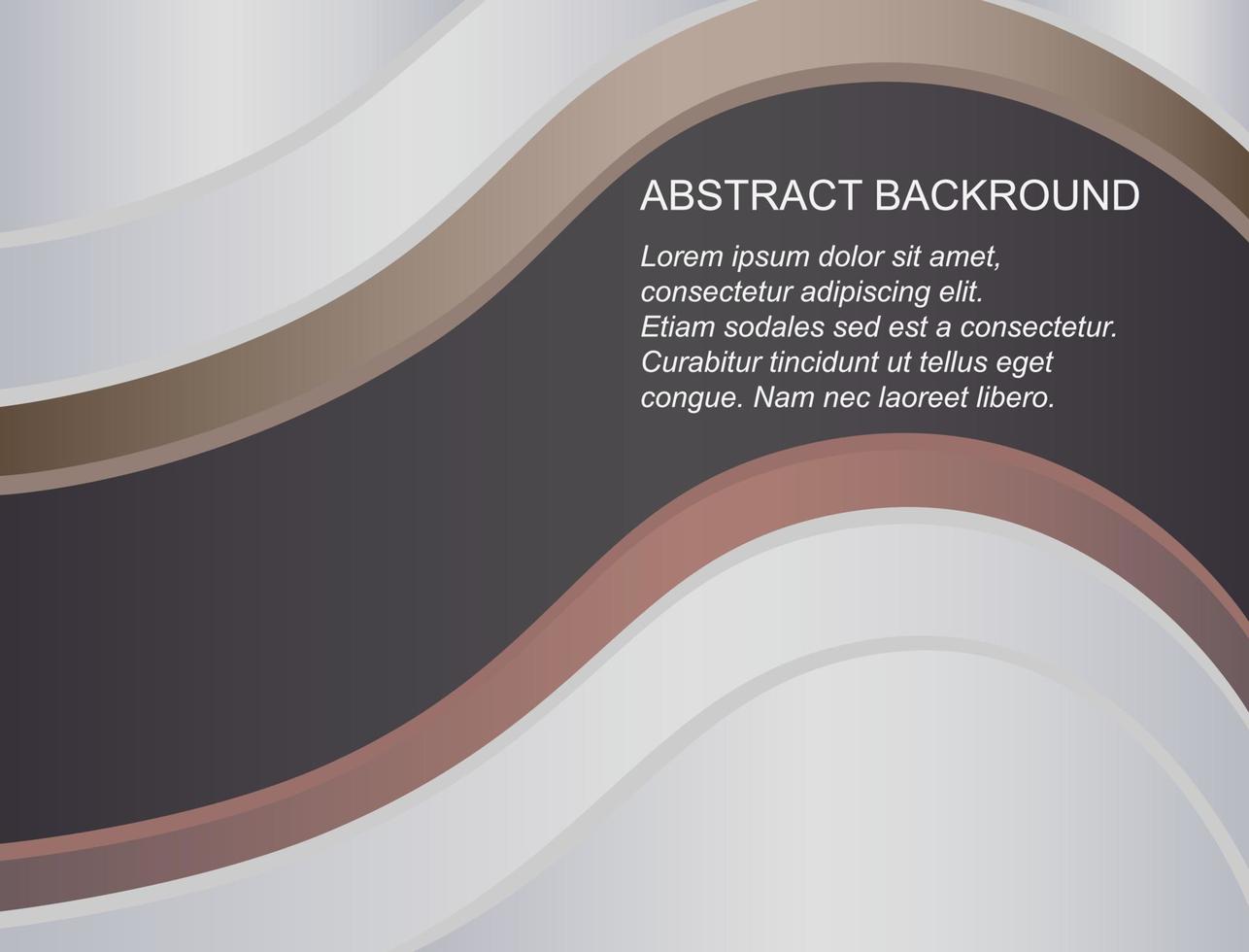 ABSTRACT BACKROUND

Lorem ipsum dolor sit amet, consectetur adipiscing elit. Etiam sodales sed est a consectetur. Curabitur tincidunt ut tellus eget congue. Nam nec laoreet libero.